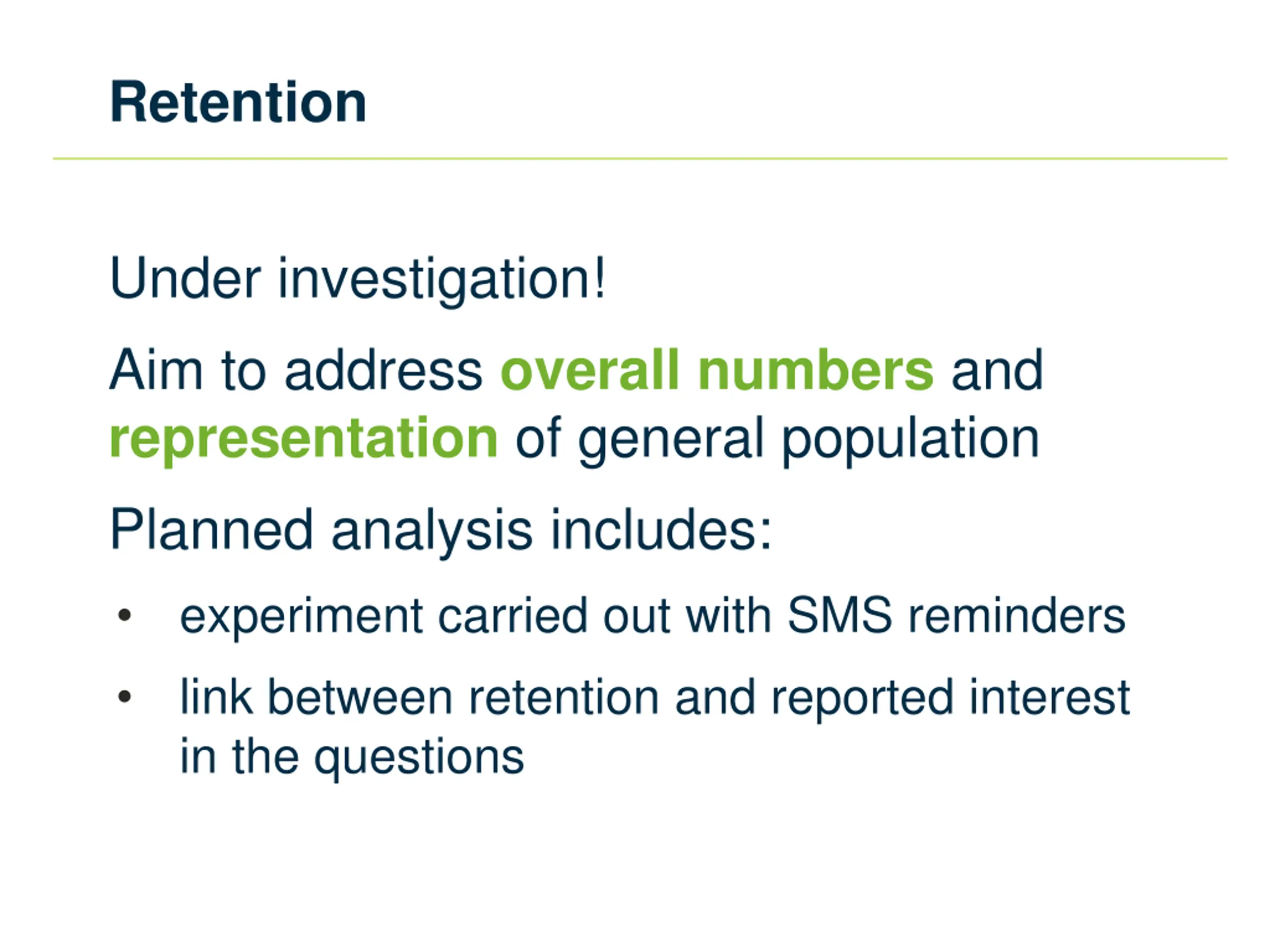 Retention

Under investigation!

Aim to address overall numbers and representation of general population

Planned analysis includes:

• experiment carried out with SMS reminders
• link between retention and reported interest in the questions